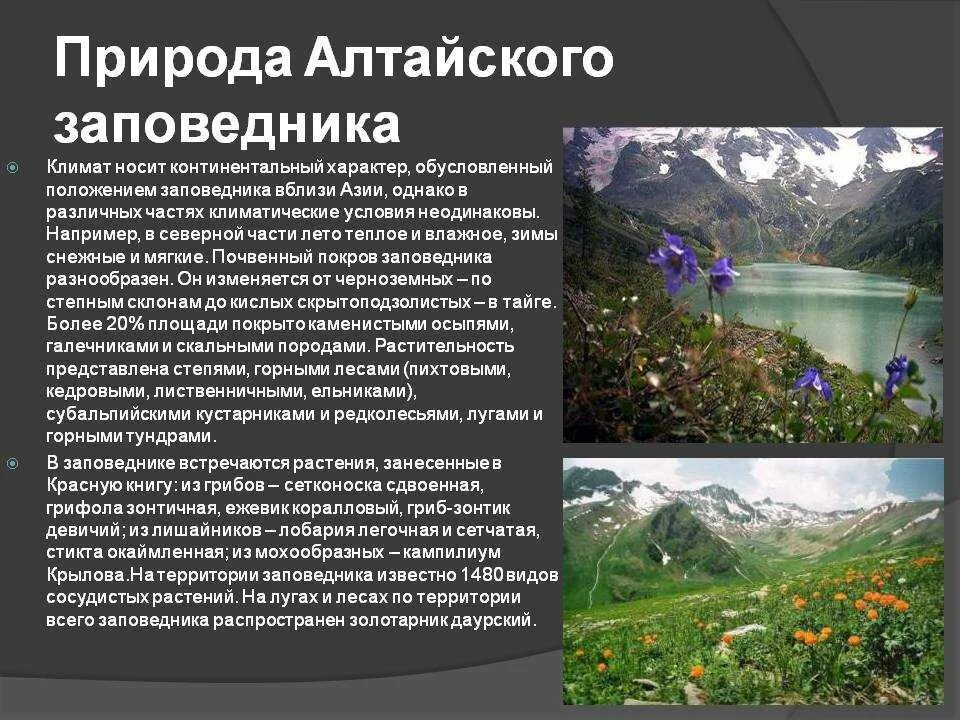 Природа Алтайского заповедника

Климат носит континентальный характер, обусловленный положением заповедника вблизи Азии, однако в различных частях климатические условия неодинаковы. Например, в северной части лето теплое и влажное, зимы снежные и мягкие. Почвенный покров заповедника разнообразен. Он изменяется от черноземных – по степным склонам до кислых скрытоподзолистых – в тайге. Более 20% площади покрыто каменистыми осыпями, галечниками и скальными породами. Растительность представлена степями, горными лесами (пихтовыми, кедровыми, лиственничными, ельниками), субальпийскими кустарниками и редколесьями, лугами и горными тундрами.

В заповеднике встречаются растения, занесенные в Красную книгу: из грибов – сетконоска сдвоенная, грифола зонтичная, ежевик коралловый, гриб-зонтик девичий; из лишайников – лобария легочная и сетчатая, стикта окаймленная; из мохообразных – кампилиум Крылова.На территории заповедника известно 1480 видов сосудистых растений. На лугах и лесах по территории всего заповедника распространен золотарник даурский.